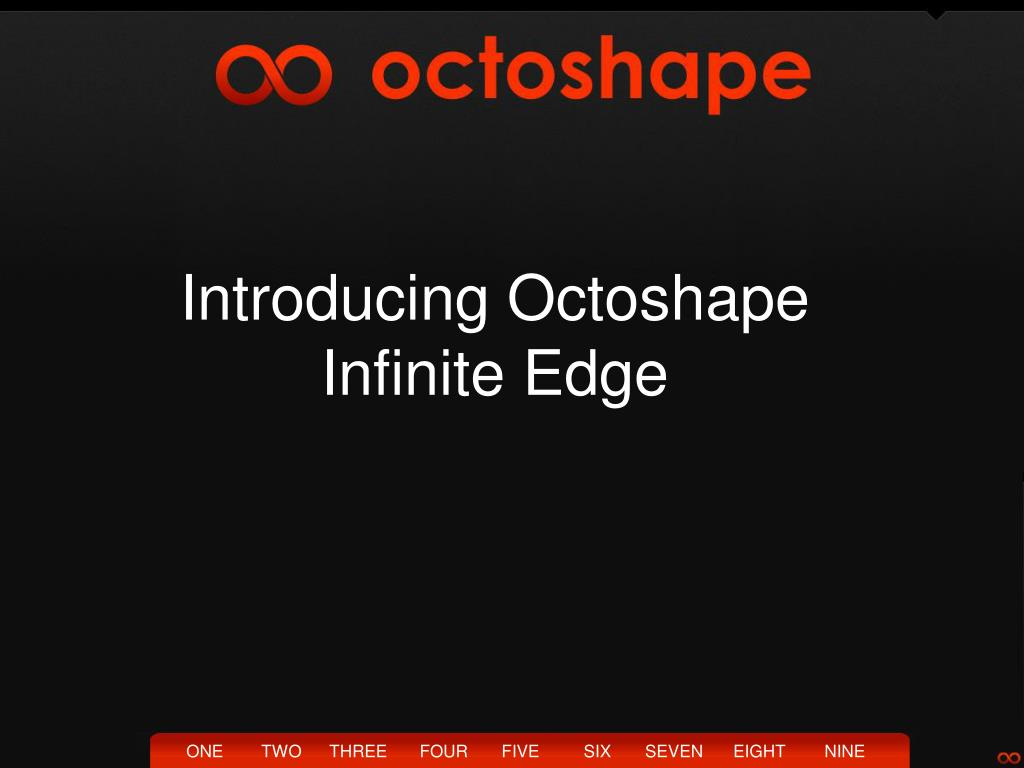 octoshape

Introducing Octoshape Infinite Edge

ONE TWO THREE FOUR FIVE SIX SEVEN EIGHT NINE